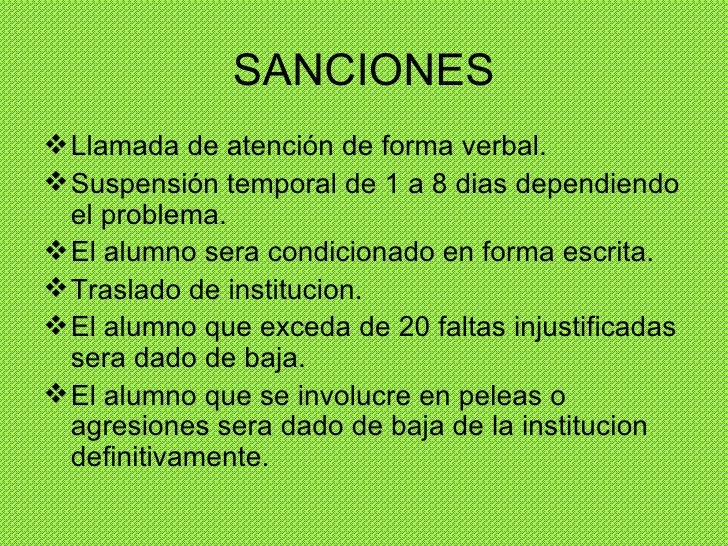 SANCIONES

❖ Llamada de atención de forma verbal.
❖ Suspensión temporal de 1 a 8 dias dependiendo el problema.
❖ El alumno sera condicionado en forma escrita.
❖ Traslado de institucion.
❖ El alumno que exceda de 20 faltas injustificadas sera dado de baja.
❖ El alumno que se involucre en peleas o agresiones sera dado de baja de la institucion definitivamente.